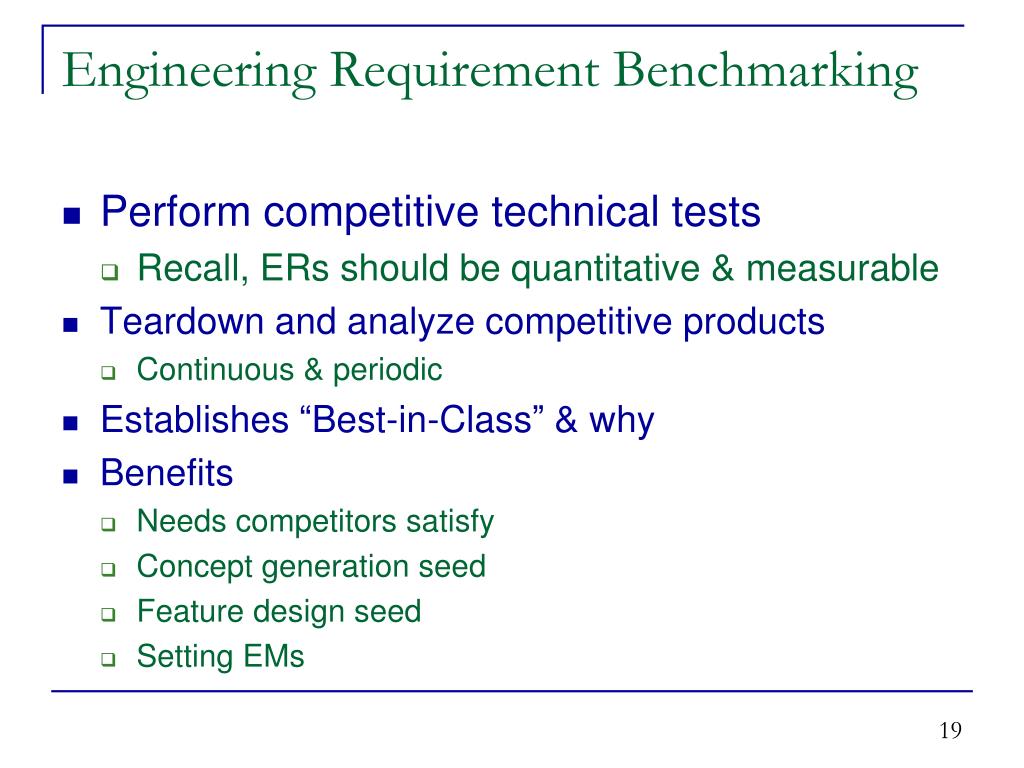 Engineering Requirement Benchmarking

- Perform competitive technical tests
  - Recall, ERs should be quantitative & measurable
- Teardown and analyze competitive products
  - Continuous & periodic
- Establishes “Best-in-Class” & why
- Benefits
  - Needs competitors satisfy
  - Concept generation seed
  - Feature design seed
  - Setting EMs

19